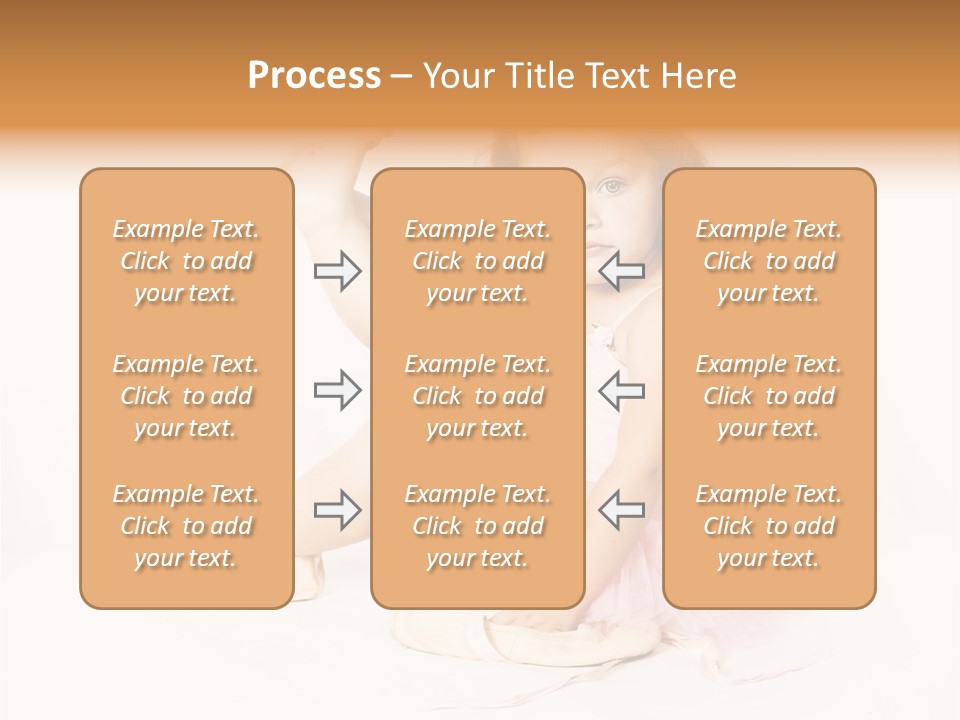 Process – Your Title Text Here

Example Text. Click to add your text.

Example Text. Click to add your text.

Example Text. Click to add your text.

Example Text. Click to add your text.

Example Text. Click to add your text.

Example Text. Click to add your text.

Example Text. Click to add your text.

Example Text. Click to add your text.

Example Text. Click to add your text.